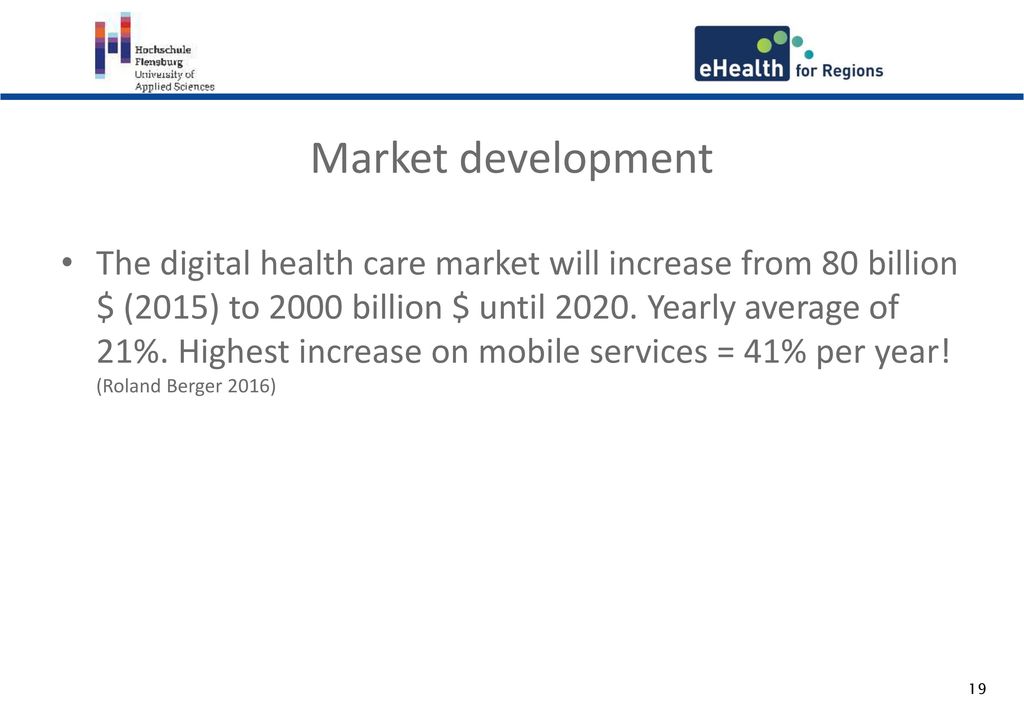 Hochschule
Flensburg
University of
Applied Sciences

eHealth for Regions

Market development

• The digital health care market will increase from 80 billion \$ (2015) to 2000 billion \$ until 2020. Yearly average of 21%. Highest increase on mobile services = 41% per year! (Roland Berger 2016)

19